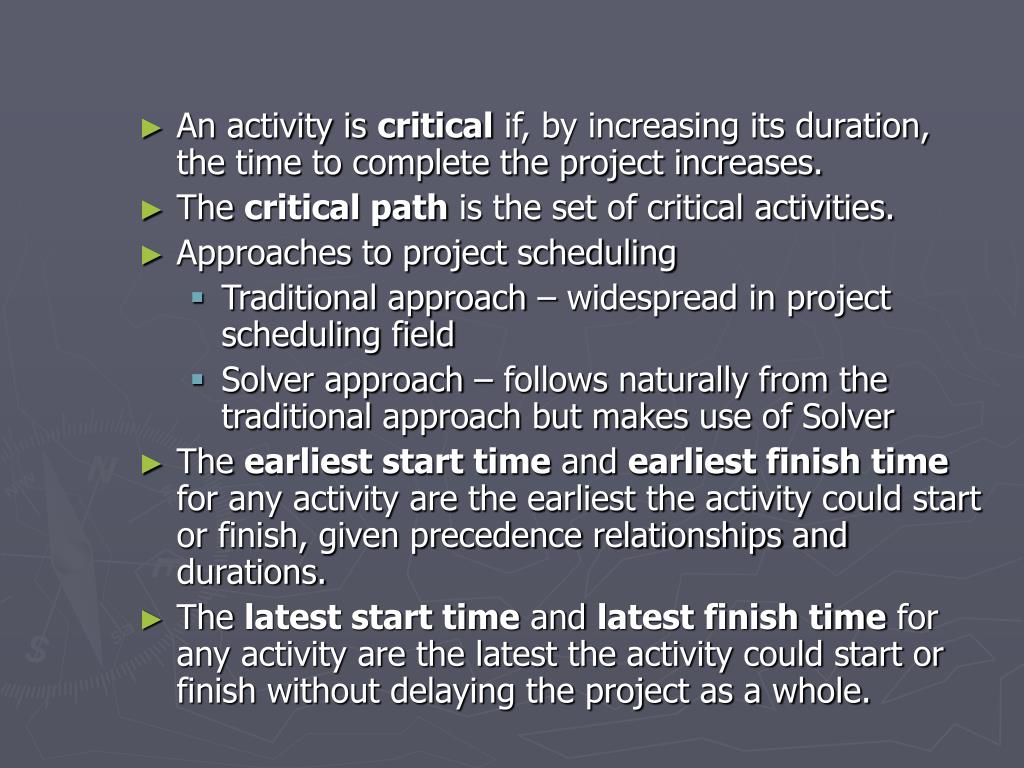 ► An activity is critical if, by increasing its duration, the time to complete the project increases.
► The critical path is the set of critical activities.
► Approaches to project scheduling
▪ Traditional approach – widespread in project scheduling field
▪ Solver approach – follows naturally from the traditional approach but makes use of Solver
► The earliest start time and earliest finish time for any activity are the earliest the activity could start or finish, given precedence relationships and durations.
► The latest start time and latest finish time for any activity are the latest the activity could start or finish without delaying the project as a whole.